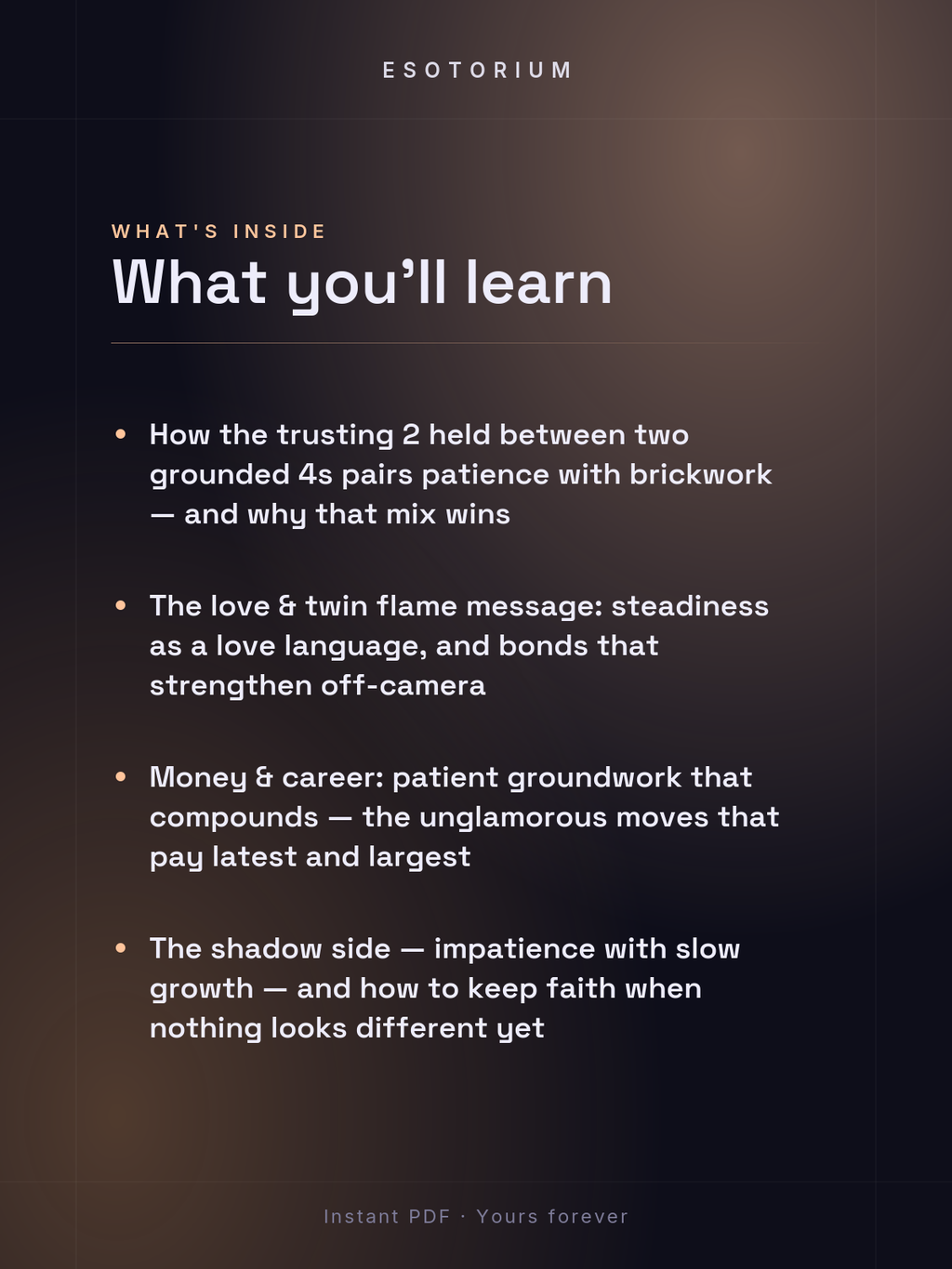 ESOTORIUM

WHAT'S INSIDE

What you'll learn

• How the trusting 2 held between two grounded 4s pairs patience with brickwork — and why that mix wins

• The love & twin flame message: steadiness as a love language, and bonds that strengthen off-camera

• Money & career: patient groundwork that compounds — the unglamorous moves that pay latest and largest

• The shadow side — impatience with slow growth — and how to keep faith when nothing looks different yet

Instant PDF · Yours forever